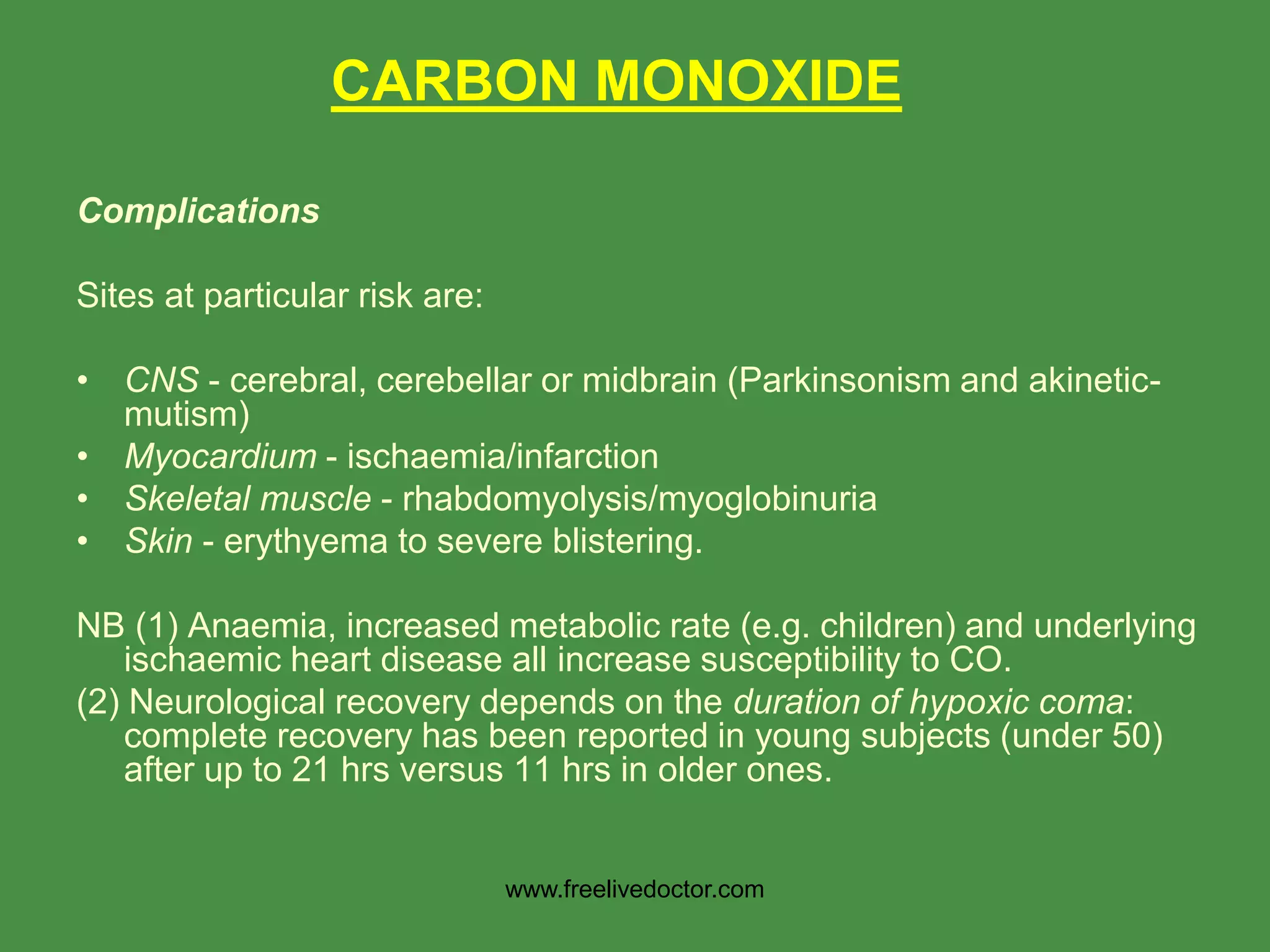 CARBON MONOXIDE

Complications

Sites at particular risk are:

• CNS - cerebral, cerebellar or midbrain (Parkinsonism and akinetic-mutism)
• Myocardium - ischaemia/infarction
• Skeletal muscle - rhabdomyolysis/myoglobinuria
• Skin - erythyema to severe blistering.

NB (1) Anaemia, increased metabolic rate (e.g. children) and underlying ischaemic heart disease all increase susceptibility to CO.
(2) Neurological recovery depends on the duration of hypoxic coma: complete recovery has been reported in young subjects (under 50) after up to 21 hrs versus 11 hrs in older ones.

www.freelivedoctor.com